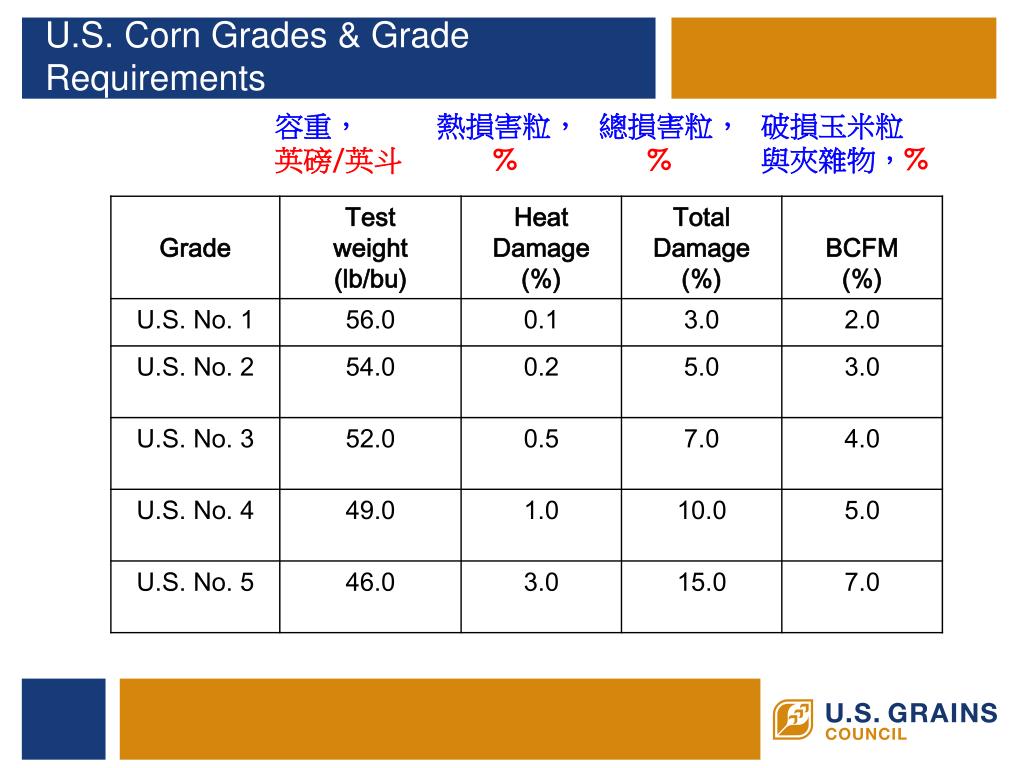 U.S. Corn Grades & Grade Requirements

容重，
英磅/英斗

熱損害粒，
%

總損害粒，
%

破損玉米粒
與夾雜物，%

| Grade | Test weight (lb/bu) | Heat Damage (%) | Total Damage (%) | BCFM (%) |
|---|---|---|---|---|
| U.S. No. 1 | 56.0 | 0.1 | 3.0 | 2.0 |
| U.S. No. 2 | 54.0 | 0.2 | 5.0 | 3.0 |
| U.S. No. 3 | 52.0 | 0.5 | 7.0 | 4.0 |
| U.S. No. 4 | 49.0 | 1.0 | 10.0 | 5.0 |
| U.S. No. 5 | 46.0 | 3.0 | 15.0 | 7.0 |

U.S. GRAINS COUNCIL